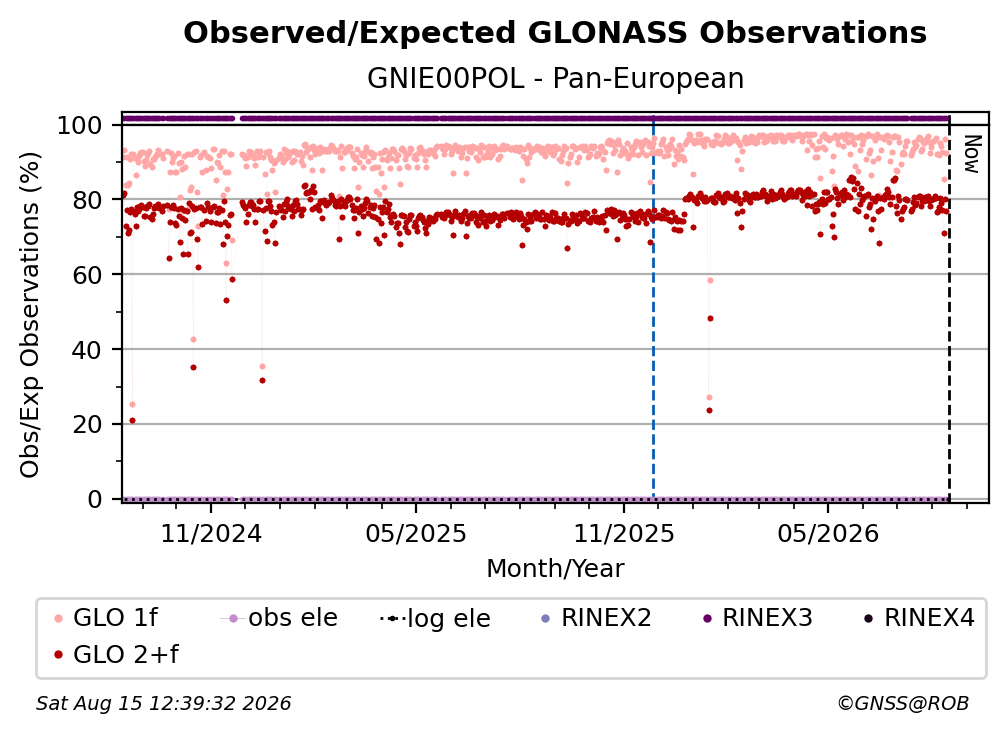 Observed/Expected GLONASS Observations
GNIE00POL - Pan-European

Obs/Exp Observations (%)
100
80
60
40
20
0

Now

11/2024
05/2025
11/2025
05/2026
Month/Year

GLO 1f
obs ele
log ele
RINEX2
RINEX3
RINEX4
GLO 2+f

Sat Aug 15 12:39:32 2026
©GNSS@ROB